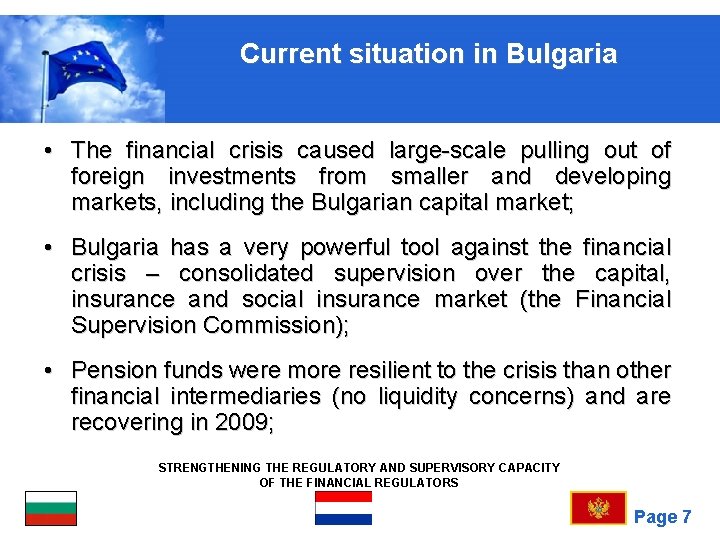 Current situation in Bulgaria

• The financial crisis caused large-scale pulling out of foreign investments from smaller and developing markets, including the Bulgarian capital market;

• Bulgaria has a very powerful tool against the financial crisis – consolidated supervision over the capital, insurance and social insurance market (the Financial Supervision Commission);

• Pension funds were more resilient to the crisis than other financial intermediaries (no liquidity concerns) and are recovering in 2009;

STRENGTHENING THE REGULATORY AND SUPERVISORY CAPACITY OF THE FINANCIAL REGULATORS

Page 7